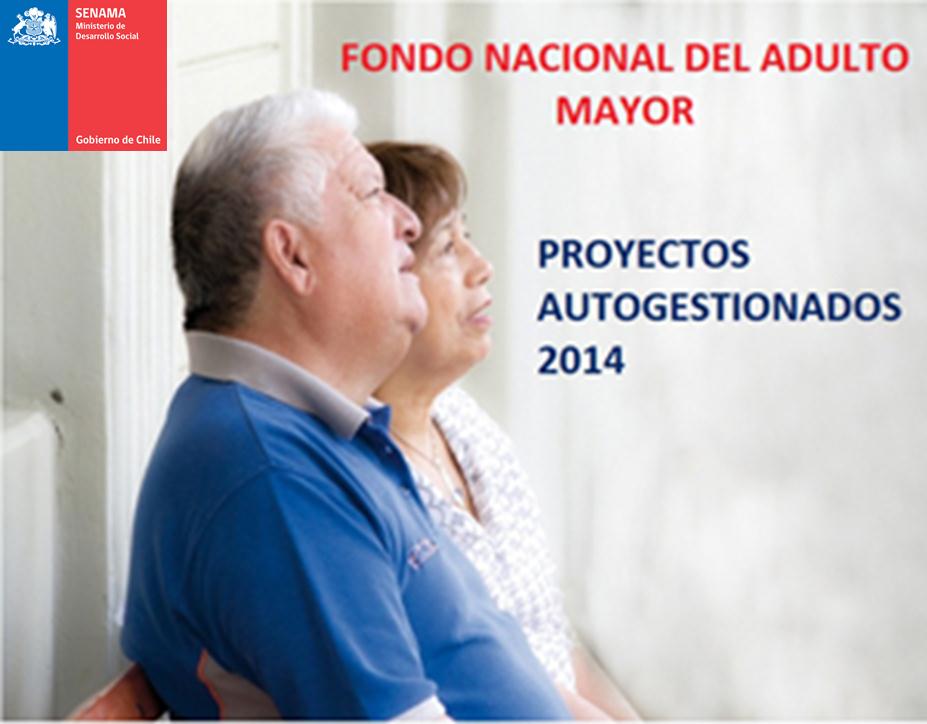 SENAMA
Ministerio de Desarrollo Social

Gobierno de Chile

FONDO NACIONAL DEL ADULTO MAYOR

PROYECTOS AUTOGESTIONADOS 2014